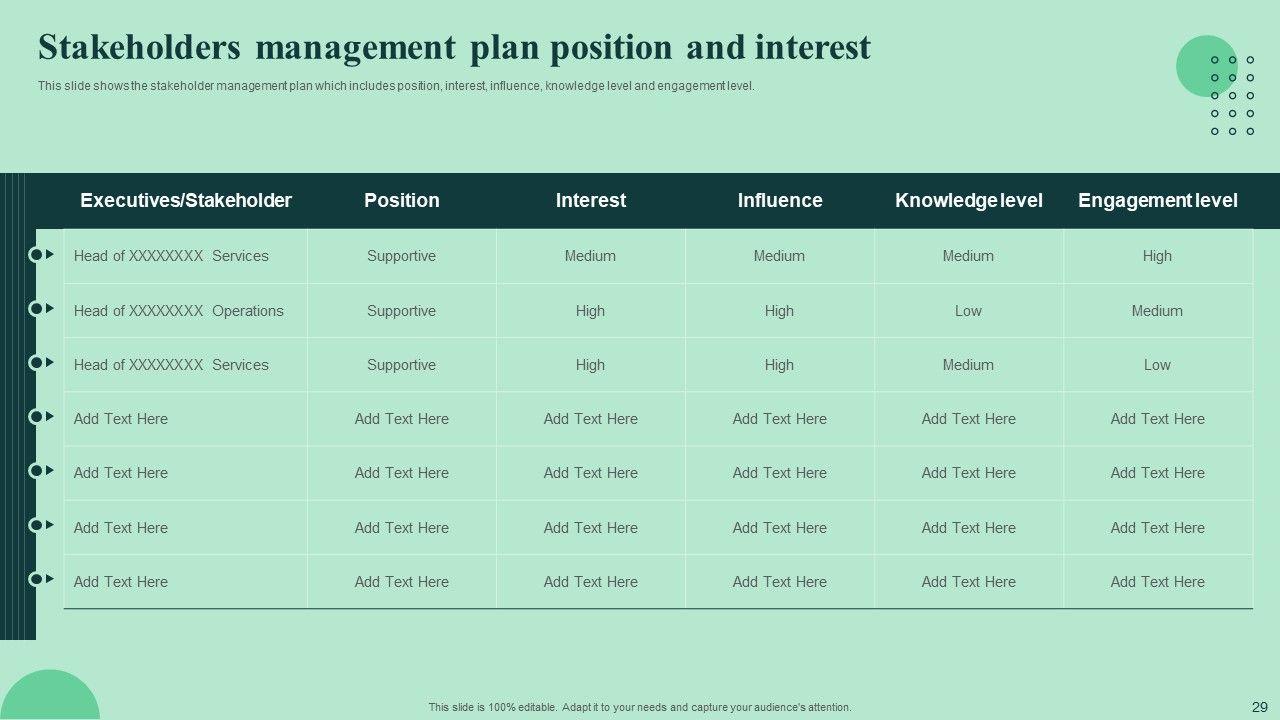 Stakeholders management plan position and interest

This slide shows the stakeholder management plan which includes position, interest, influence, knowledge level and engagement level.

| Executives/Stakeholder | Position | Interest | Influence | Knowledge level | Engagement level |
|---|---|---|---|---|---|
| Head of XXXXXXXX Services | Supportive | Medium | Medium | Medium | High |
| Head of XXXXXXXX Operations | Supportive | High | High | Low | Medium |
| Head of XXXXXXXX Services | Supportive | High | High | Medium | Low |
| Add Text Here | Add Text Here | Add Text Here | Add Text Here | Add Text Here | Add Text Here |
| Add Text Here | Add Text Here | Add Text Here | Add Text Here | Add Text Here | Add Text Here |
| Add Text Here | Add Text Here | Add Text Here | Add Text Here | Add Text Here | Add Text Here |
| Add Text Here | Add Text Here | Add Text Here | Add Text Here | Add Text Here | Add Text Here |

This slide is 100% editable. Adapt it to your needs and capture your audience's attention.

29